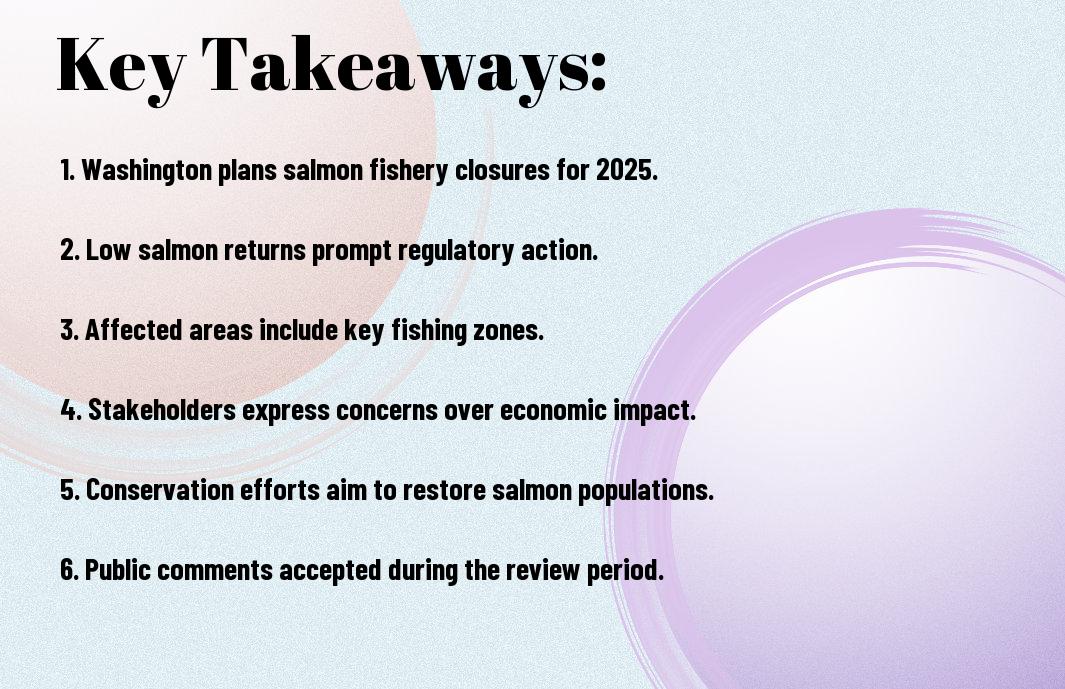 Key Takeaways:

1. Washington plans salmon fishery closures for 2025.

2. Low salmon returns prompt regulatory action.

3. Affected areas include key fishing zones.

4. Stakeholders express concerns over economic impact.

5. Conservation efforts aim to restore salmon populations.

6. Public comments accepted during the review period.